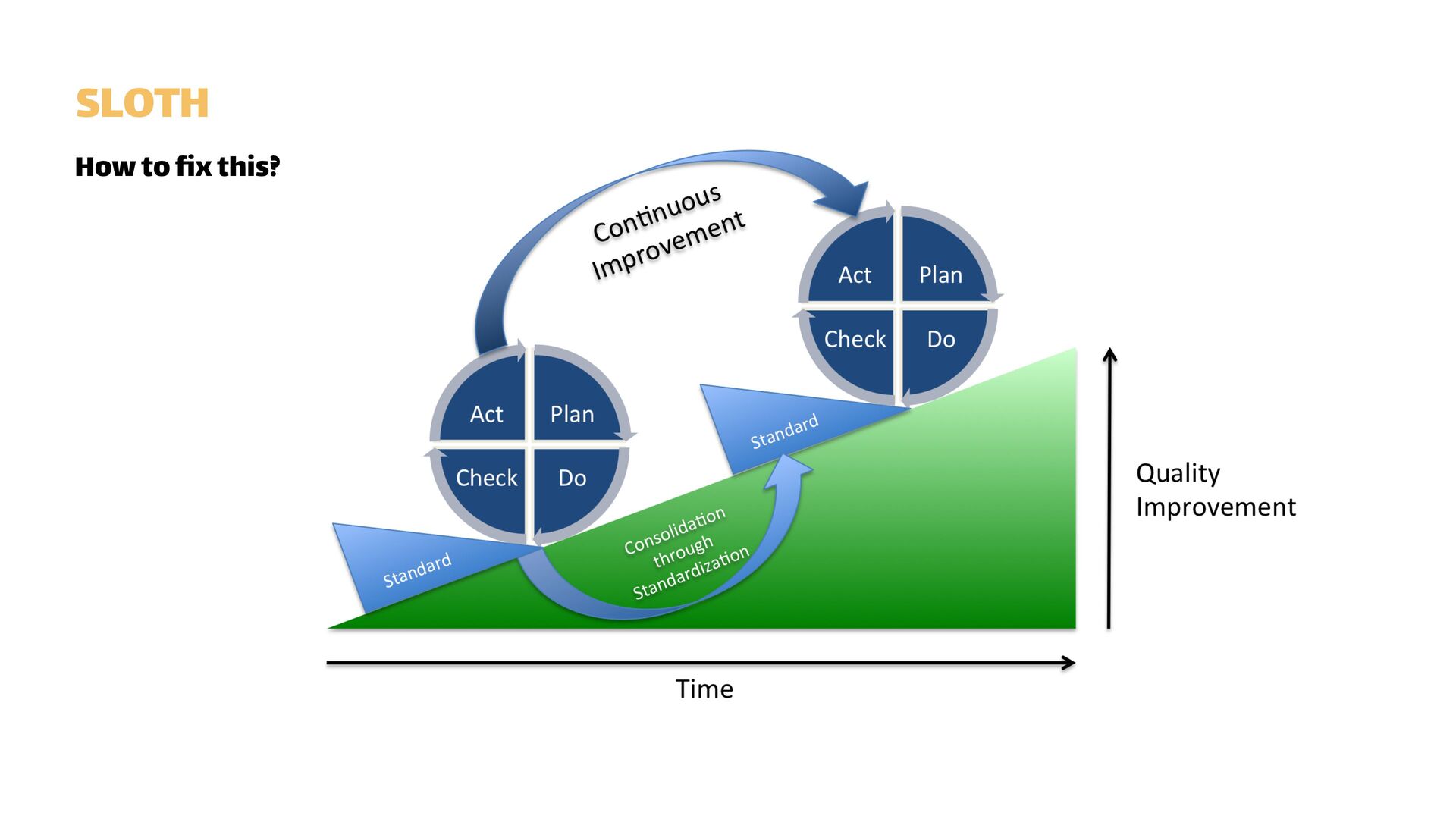 SLOTH

How to fix this?

Continuous Improvement

Act
Plan
Check
Do

Act
Plan
Check
Do

Standard

Standard

Consolidation through Standardization

Quality Improvement

Time